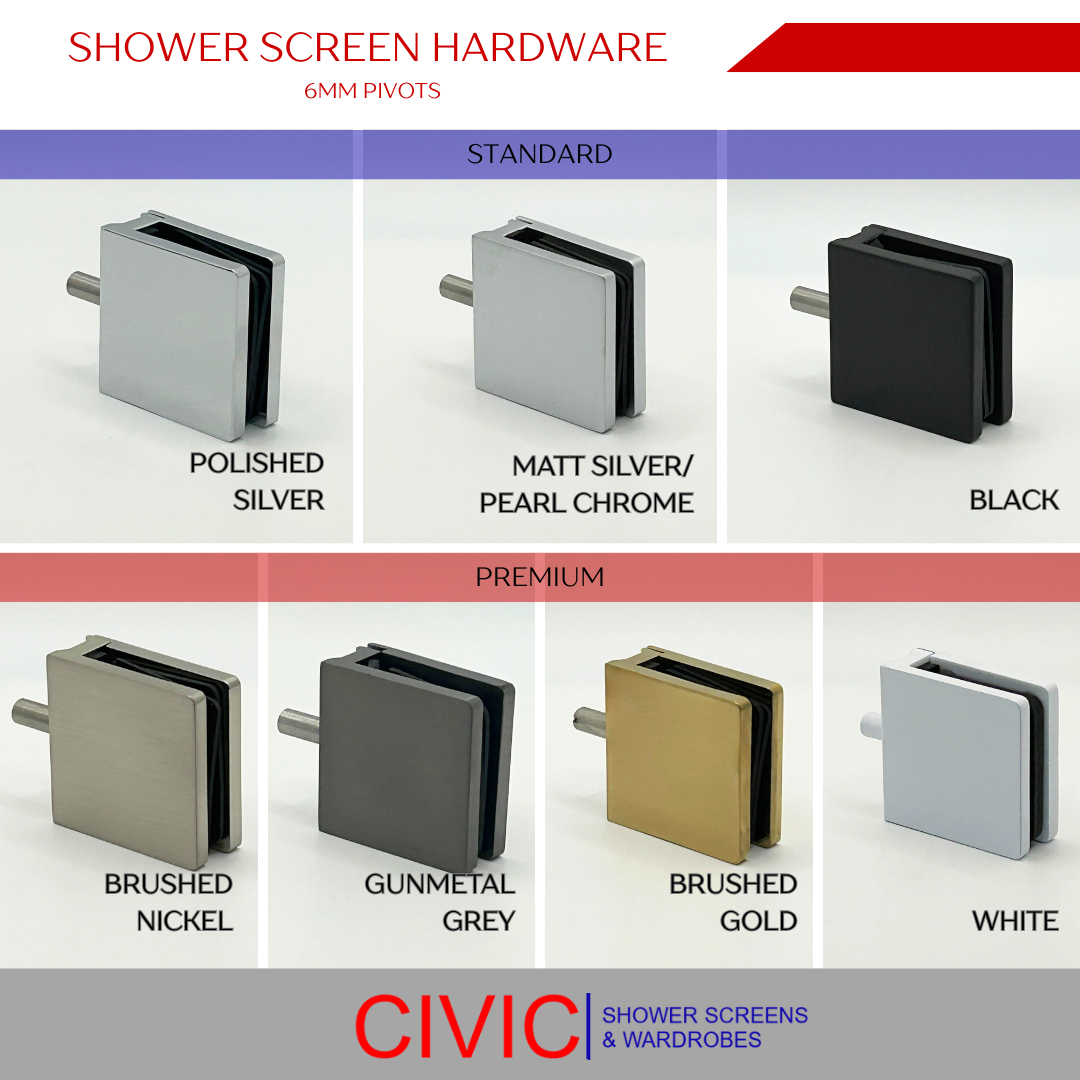 SHOWER SCREEN HARDWARE
6MM PIVOTS

STANDARD

POLISHED SILVER

MATT SILVER/ PEARL CHROME

BLACK

PREMIUM

BRUSHED NICKEL

GUNMETAL GREY

BRUSHED GOLD

WHITE

CIVIC SHOWER SCREENS & WARDROBES